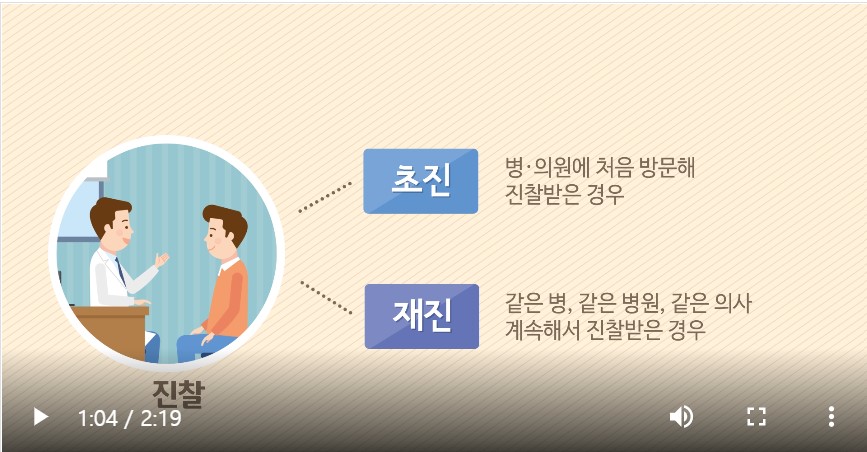 초진

병·의원에 처음 방문해 진찰받은 경우

재진

같은 병, 같은 병원, 같은 의사 계속해서 진찰받은 경우

진찰

1:04 / 2:19